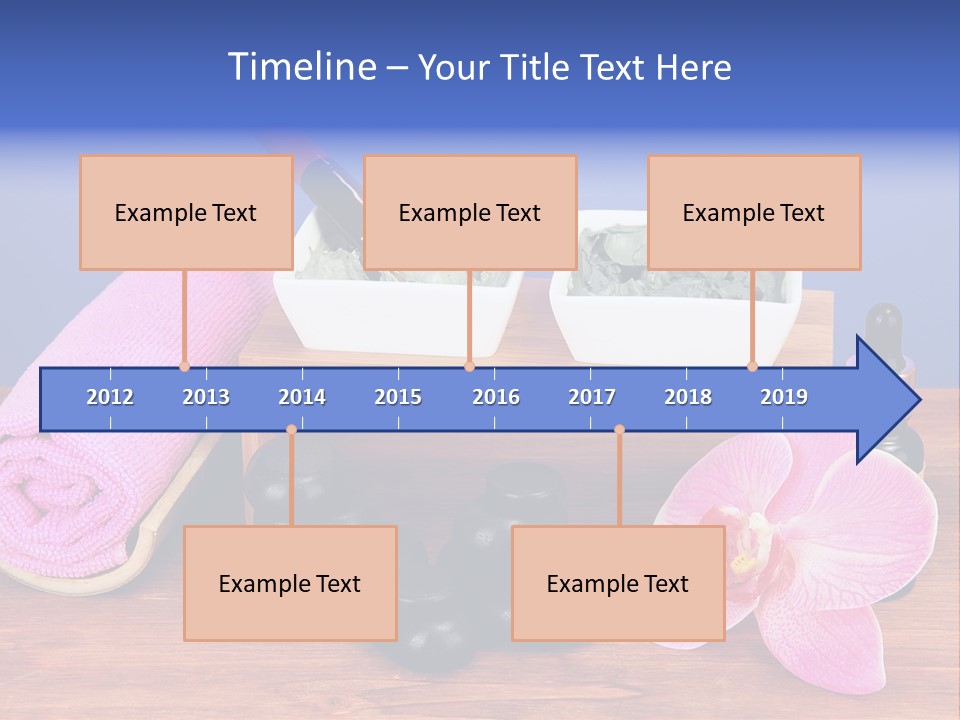 Timeline – Your Title Text Here

Example Text

Example Text

Example Text

2012 2013 2014 2015 2016 2017 2018 2019

Example Text

Example Text